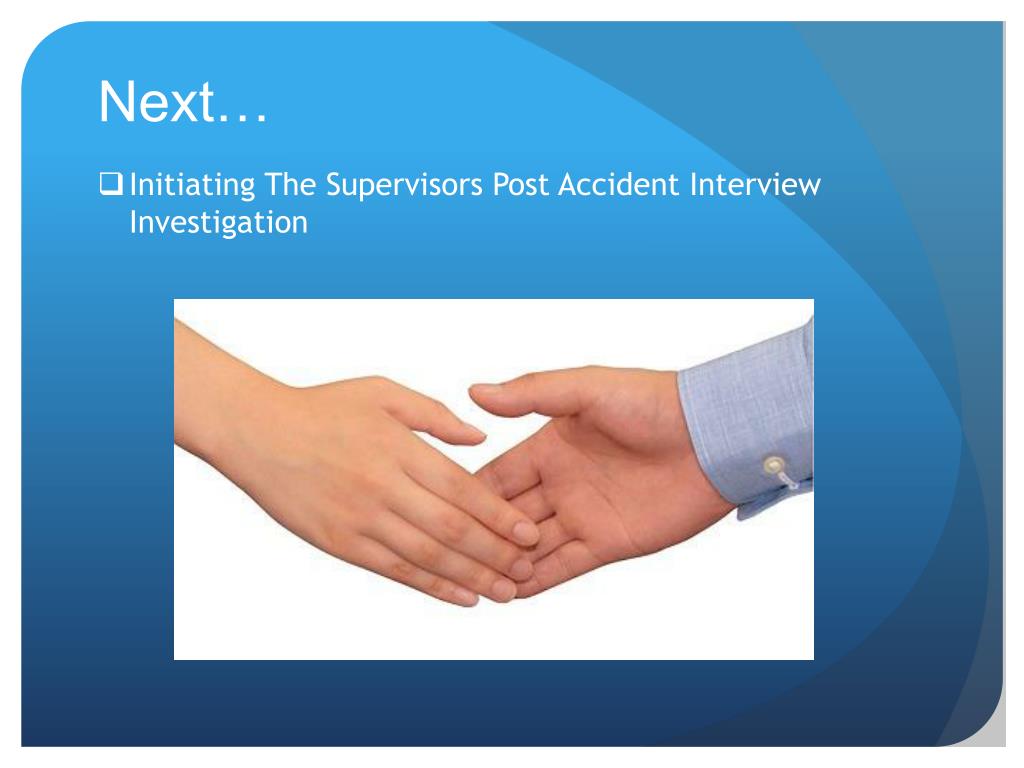 Next…

❑ Initiating The Supervisors Post Accident Interview Investigation